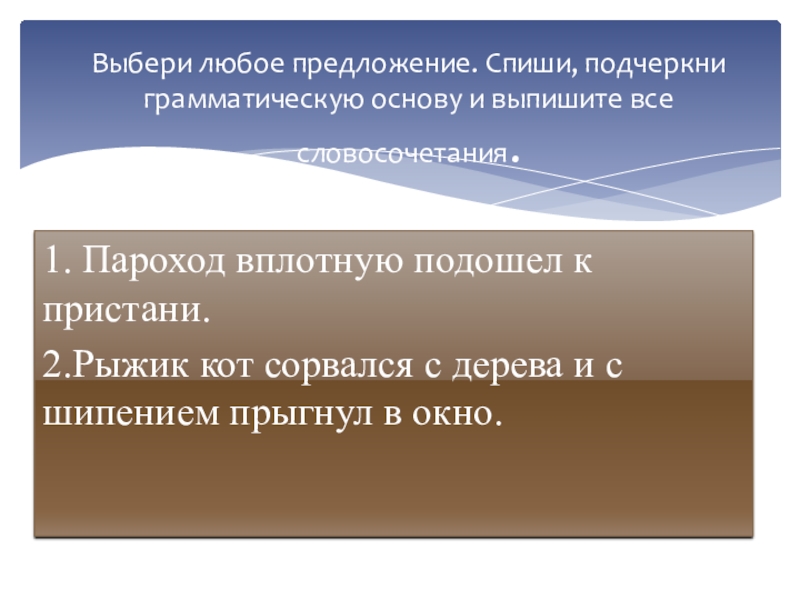 Выбери любое предложение. Спиши, подчеркни грамматическую основу и выпишите все словосочетания.

1. Пароход вплотную подошел к пристани.

2.Рыжик кот сорвался с дерева и с шипением прыгнул в окно.